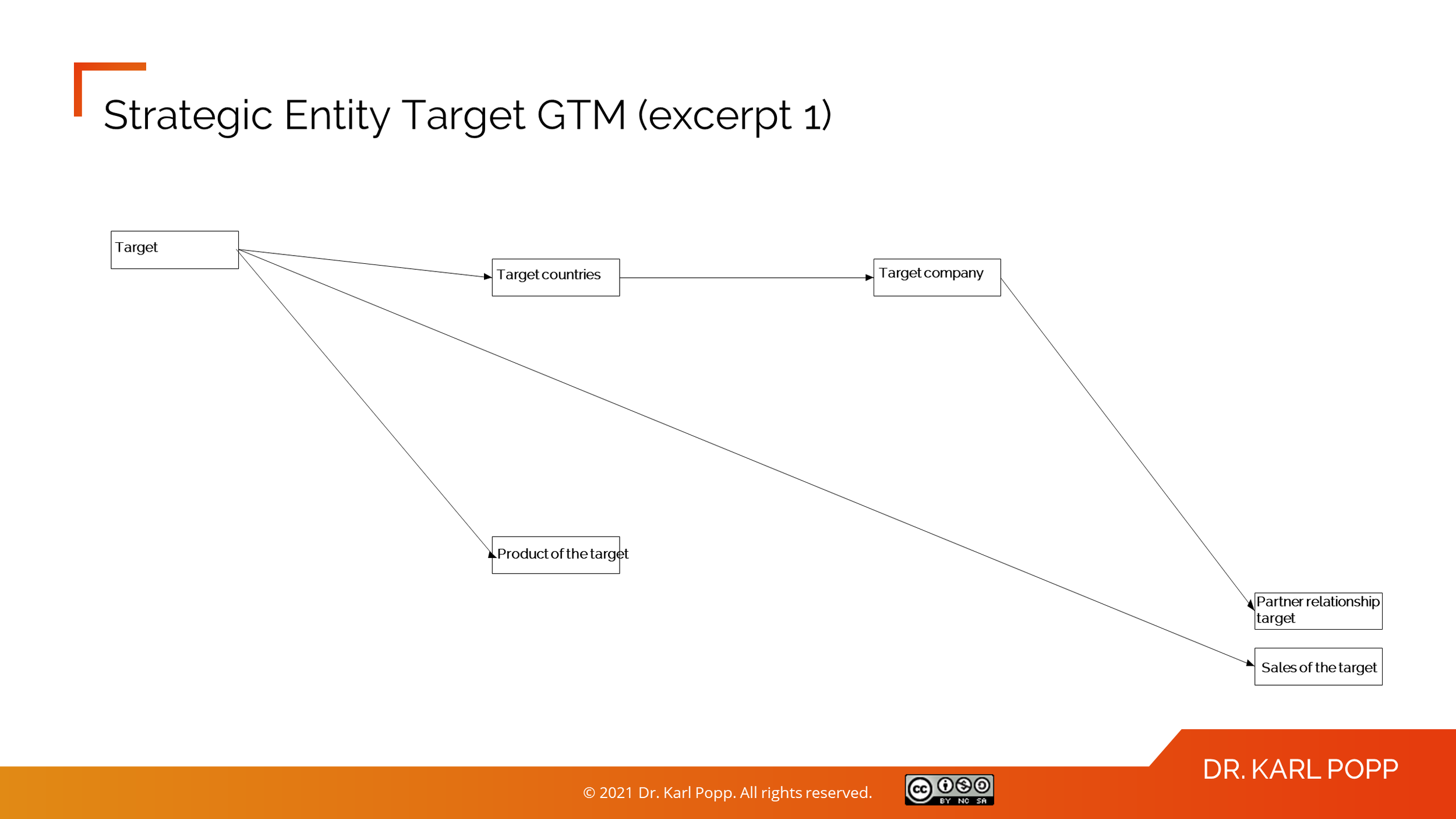 Strategic Entity Target GTM (excerpt 1)

Target

Target countries

Target company

Product of the target

Partner relationship target

Sales of the target

© 2021 Dr. Karl Popp. All rights reserved.

cc BY NC SA

DR. KARL POPP